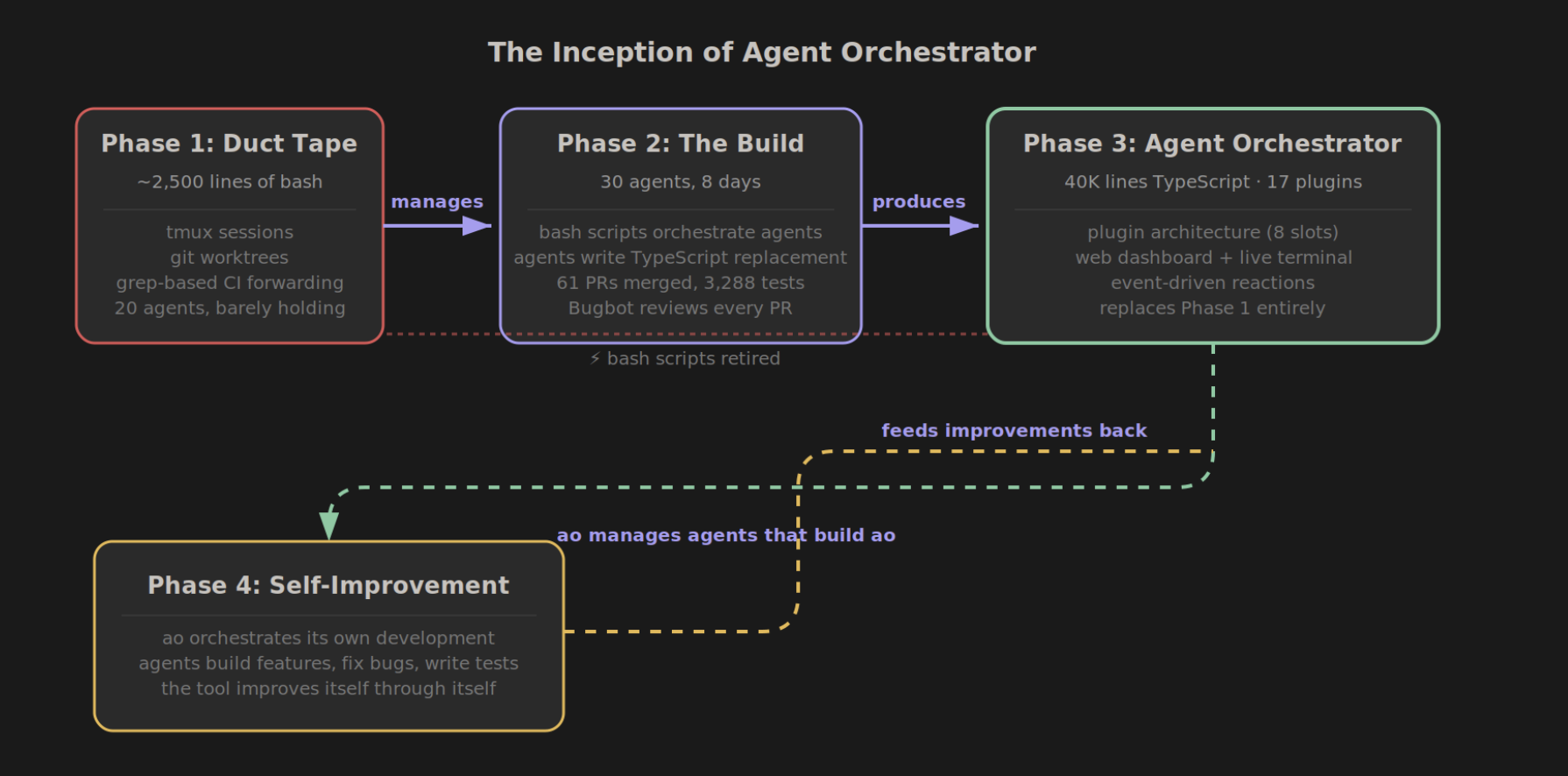 The Inception of Agent Orchestrator

Phase 1: Duct Tape
~2,500 lines of bash
tmux sessions
git worktrees
grep-based CI forwarding
20 agents, barely holding

manages

Phase 2: The Build
30 agents, 8 days
bash scripts orchestrate agents
agents write TypeScript replacement
61 PRs merged, 3,288 tests
Bugbot reviews every PR

produces

Phase 3: Agent Orchestrator
40K lines TypeScript · 17 plugins
plugin architecture (8 slots)
web dashboard + live terminal
event-driven reactions
replaces Phase 1 entirely

⚡ bash scripts retired

feeds improvements back

ao manages agents that build ao

Phase 4: Self-Improvement
ao orchestrates its own development
agents build features, fix bugs, write tests
the tool improves itself through itself